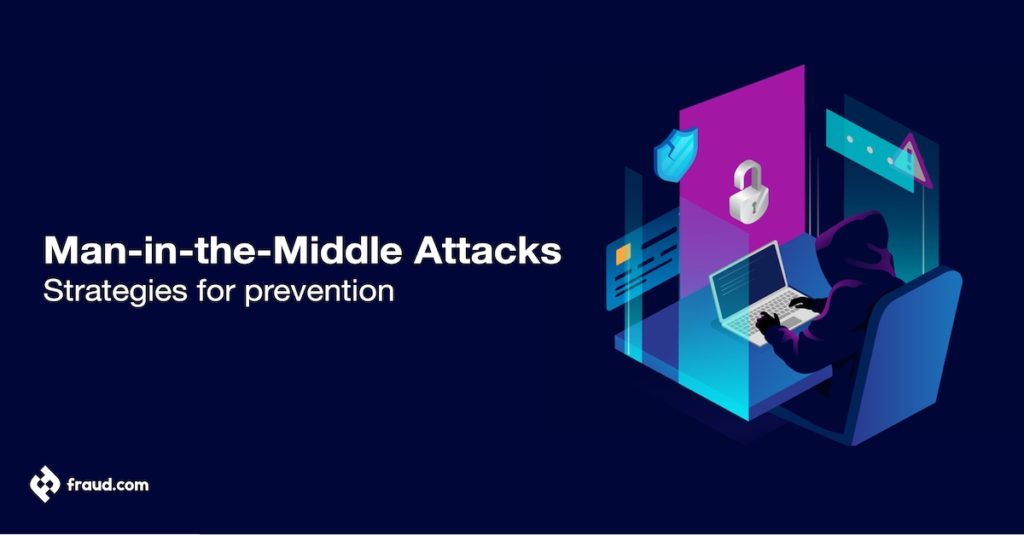 Man-in-the-Middle Attacks
Strategies for prevention

fraud.com